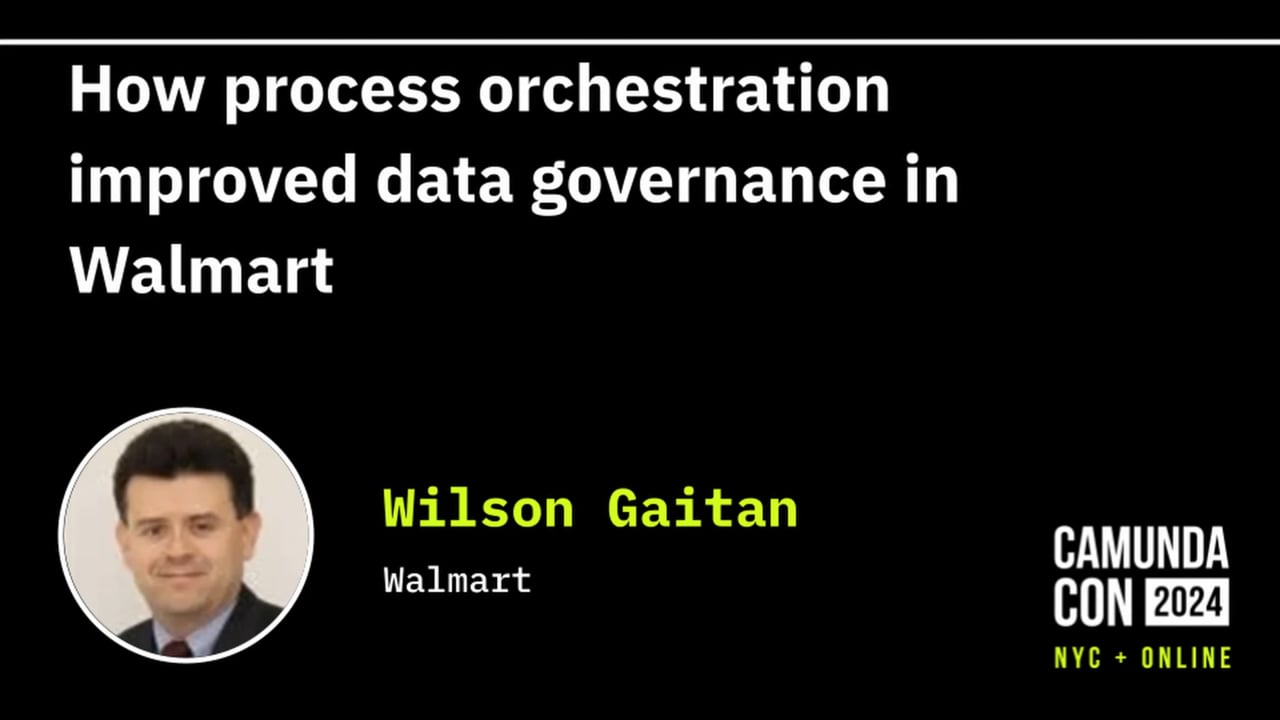 How process orchestration improved data governance in Walmart

Wilson Gaitan

Walmart

CAMUNDA CON 2024
NYC + ONLINE